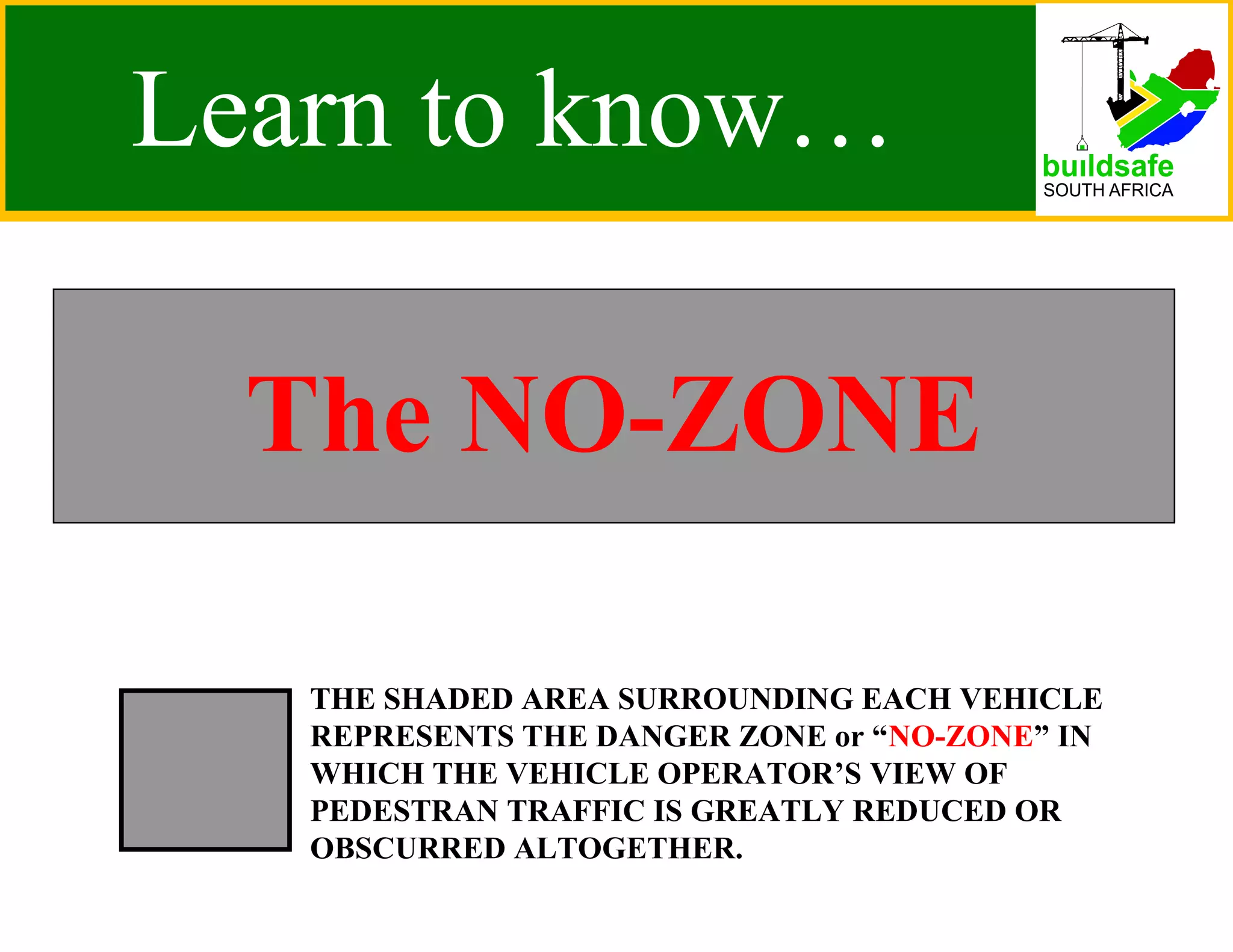 Learn to know…

buildsafe
SOUTH AFRICA

The NO-ZONE

THE SHADED AREA SURROUNDING EACH VEHICLE REPRESENTS THE DANGER ZONE or “NO-ZONE” IN WHICH THE VEHICLE OPERATOR’S VIEW OF PEDESTRAN TRAFFIC IS GREATLY REDUCED OR OBSCURRED ALTOGETHER.